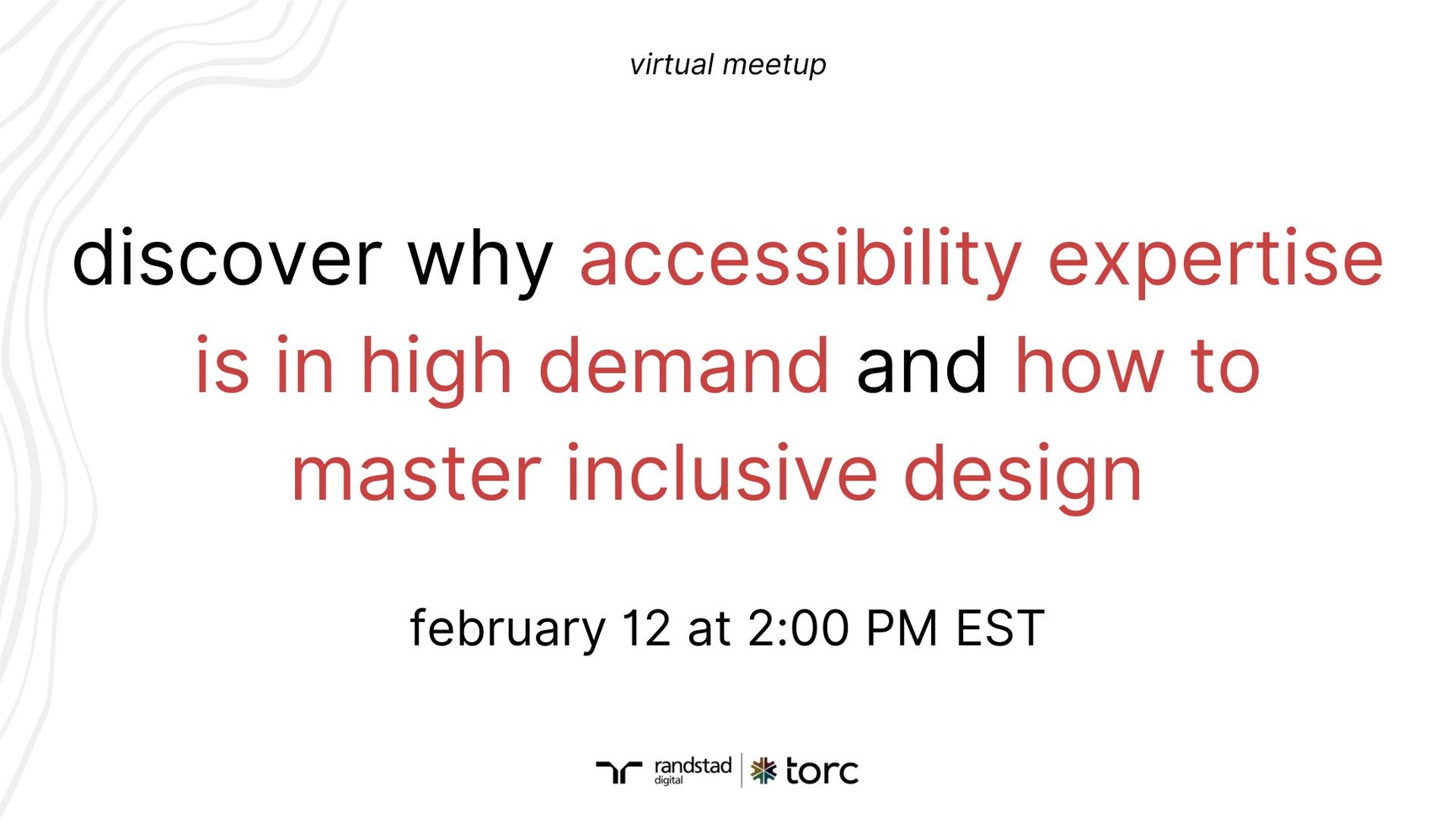 virtual meetup

discover why accessibility expertise is in high demand and how to master inclusive design

february 12 at 2:00 PM EST

randstad digital | torc